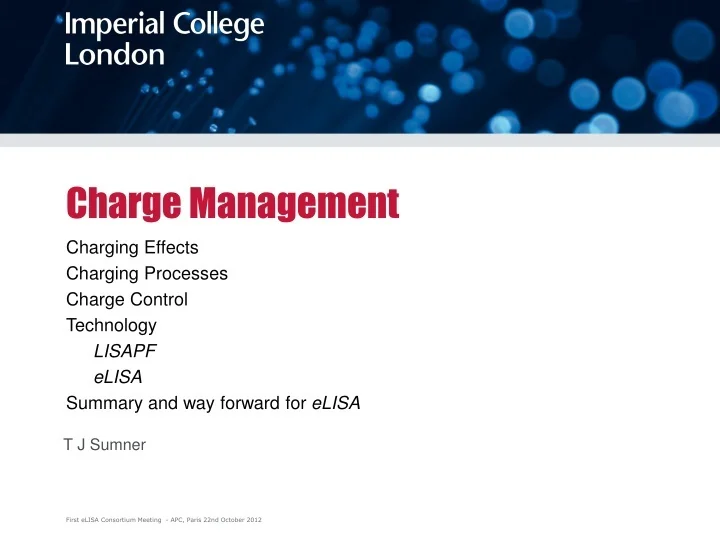 Imperial College London

Charge Management

Charging Effects
Charging Processes
Charge Control
Technology
LISAPF
eLISA
Summary and way forward for eLISA

T J Sumner

First eLISA Consortium Meeting - APC, Paris 22nd October 2012